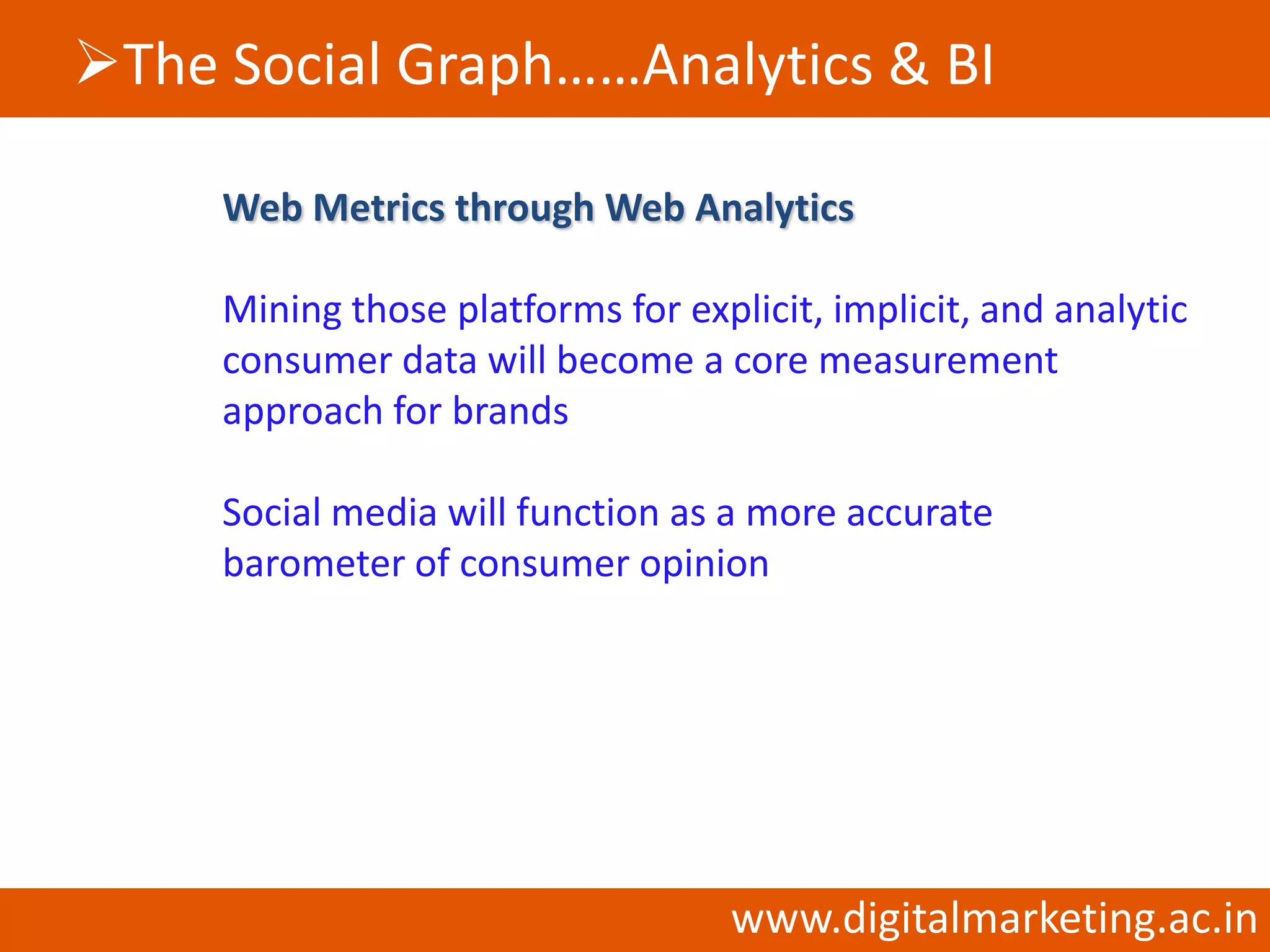 ➢The Social Graph……Analytics & BI

Web Metrics through Web Analytics

Mining those platforms for explicit, implicit, and analytic consumer data will become a core measurement approach for brands

Social media will function as a more accurate barometer of consumer opinion

www.digitalmarketing.ac.in